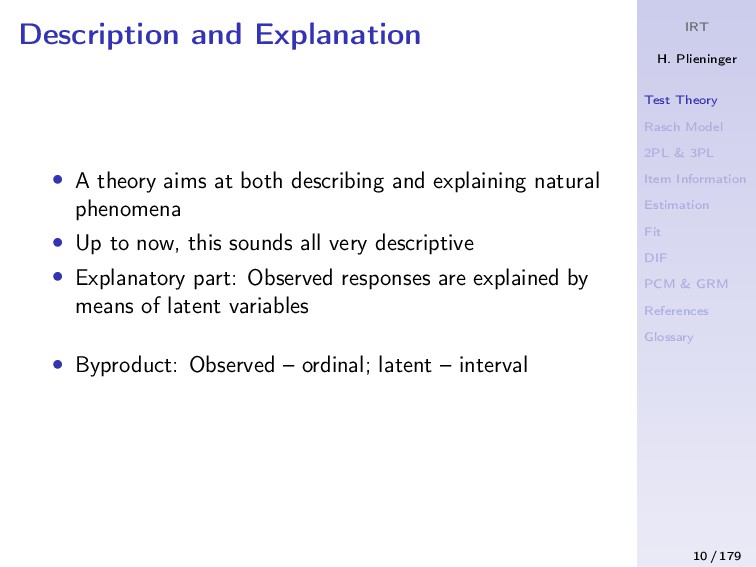 Description and Explanation

• A theory aims at both describing and explaining natural phenomena
• Up to now, this sounds all very descriptive
• Explanatory part: Observed responses are explained by means of latent variables

• Byproduct: Observed – ordinal; latent – interval

IRT
H. Plieninger

Test Theory
Rasch Model
2PL & 3PL
Item Information
Estimation
Fit
DIF
PCM & GRM
References
Glossary

10 / 179